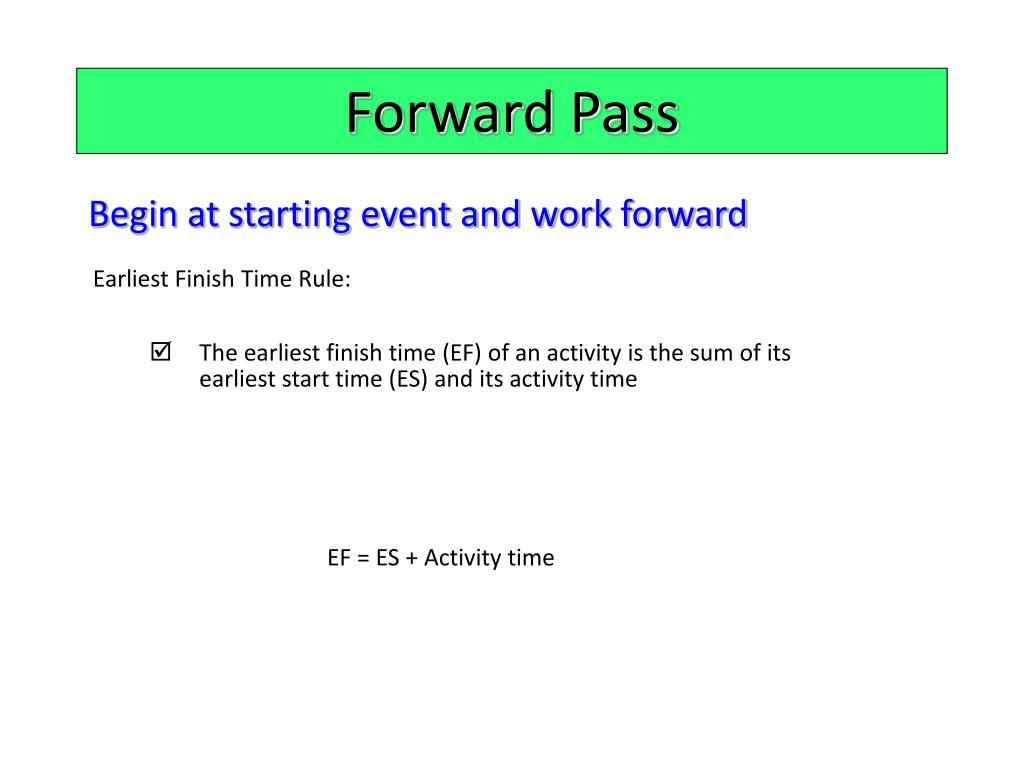 Forward Pass

Begin at starting event and work forward

Earliest Finish Time Rule:

☑ The earliest finish time (EF) of an activity is the sum of its earliest start time (ES) and its activity time

EF = ES + Activity time